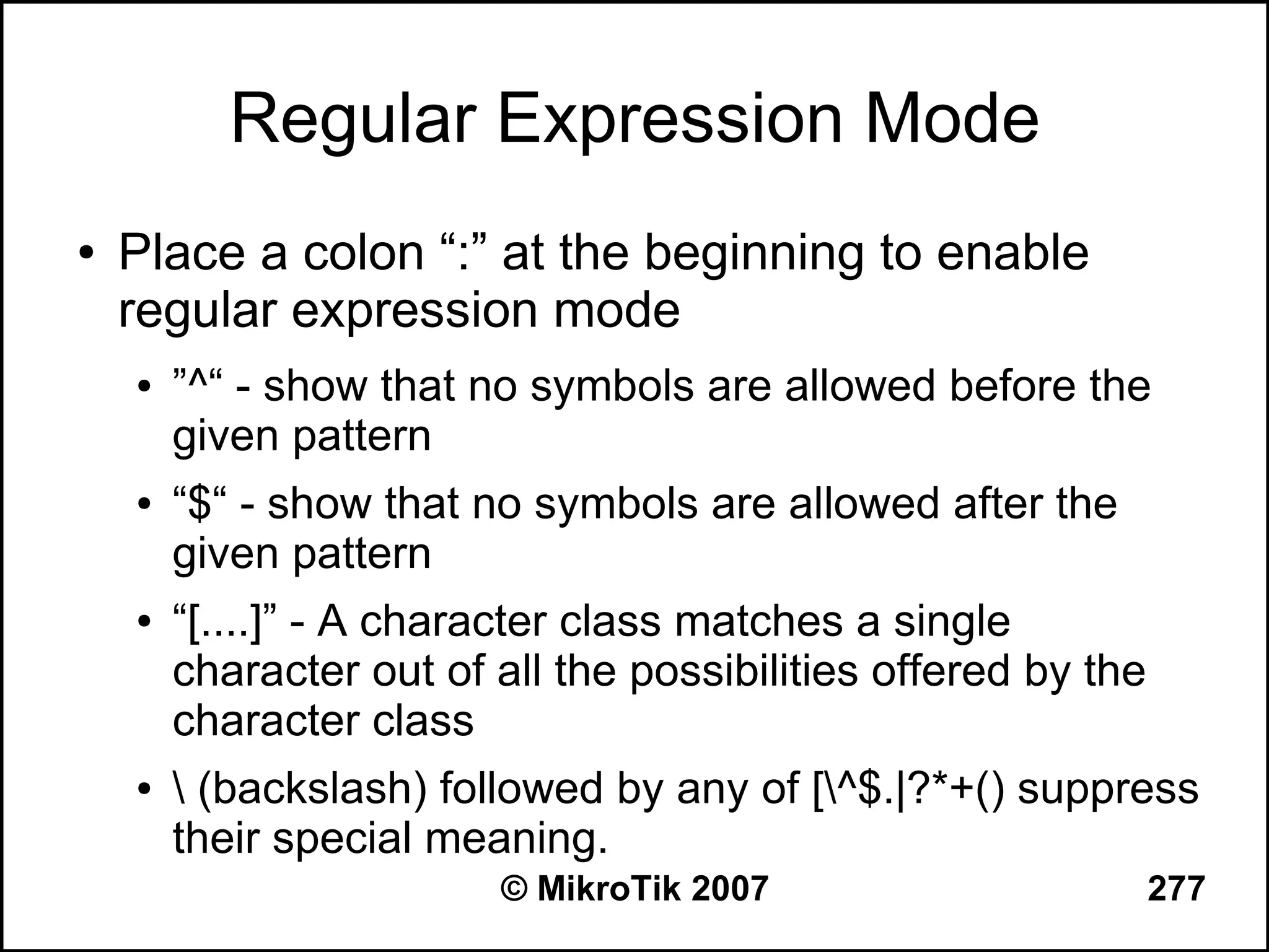 Regular Expression Mode

• Place a colon “:” at the beginning to enable regular expression mode

• ”^“ - show that no symbols are allowed before the given pattern

• “$“ - show that no symbols are allowed after the given pattern

• “[....]” - A character class matches a single character out of all the possibilities offered by the character class

• \ (backslash) followed by any of [\^$.|?*+() suppress their special meaning.

© MikroTik 2007

277